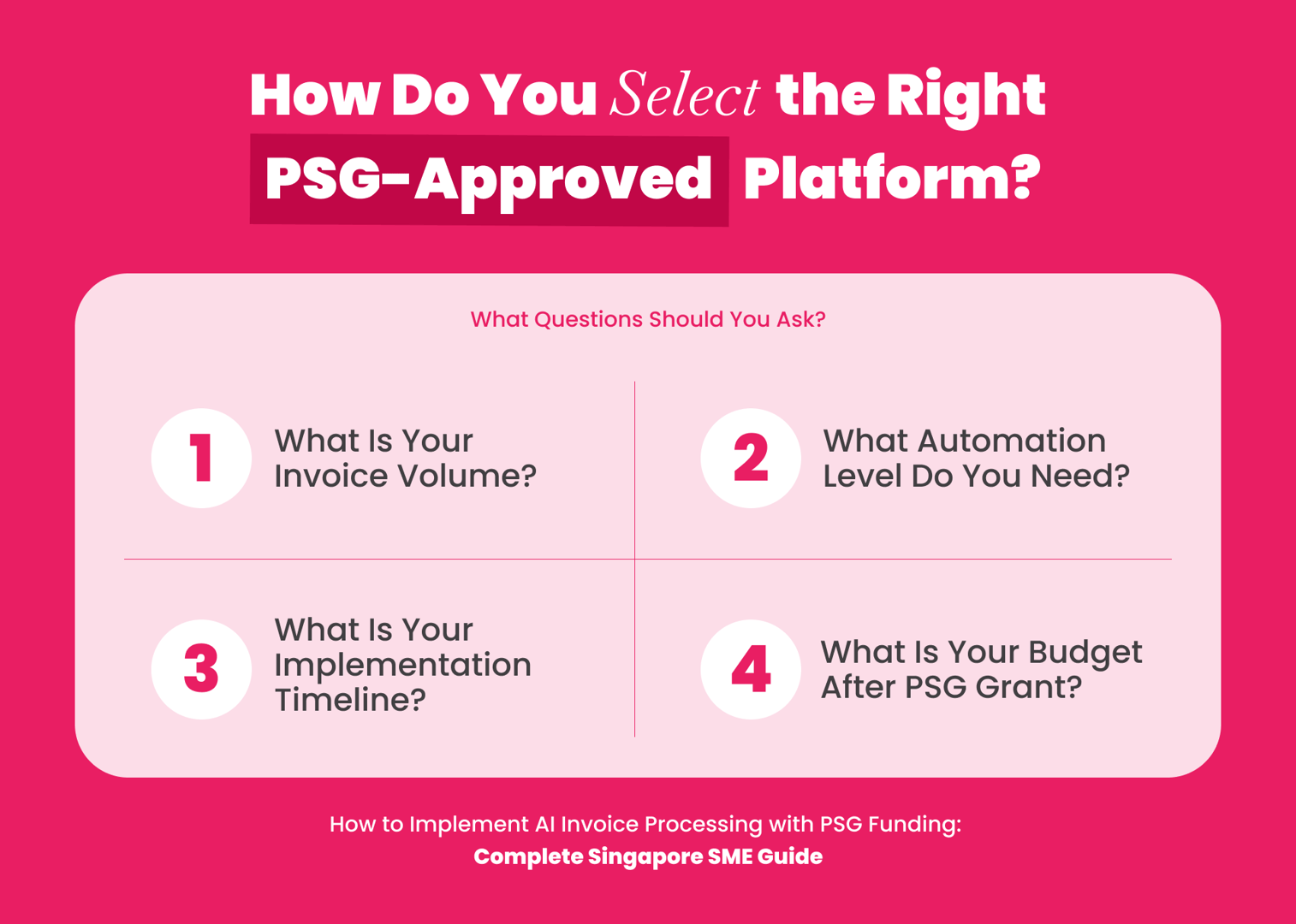 How Do You Select the Right PSG-Approved Platform?

What Questions Should You Ask?

1 What Is Your Invoice Volume?

2 What Automation Level Do You Need?

3 What Is Your Implementation Timeline?

4 What Is Your Budget After PSG Grant?

How to Implement AI Invoice Processing with PSG Funding:
Complete Singapore SME Guide